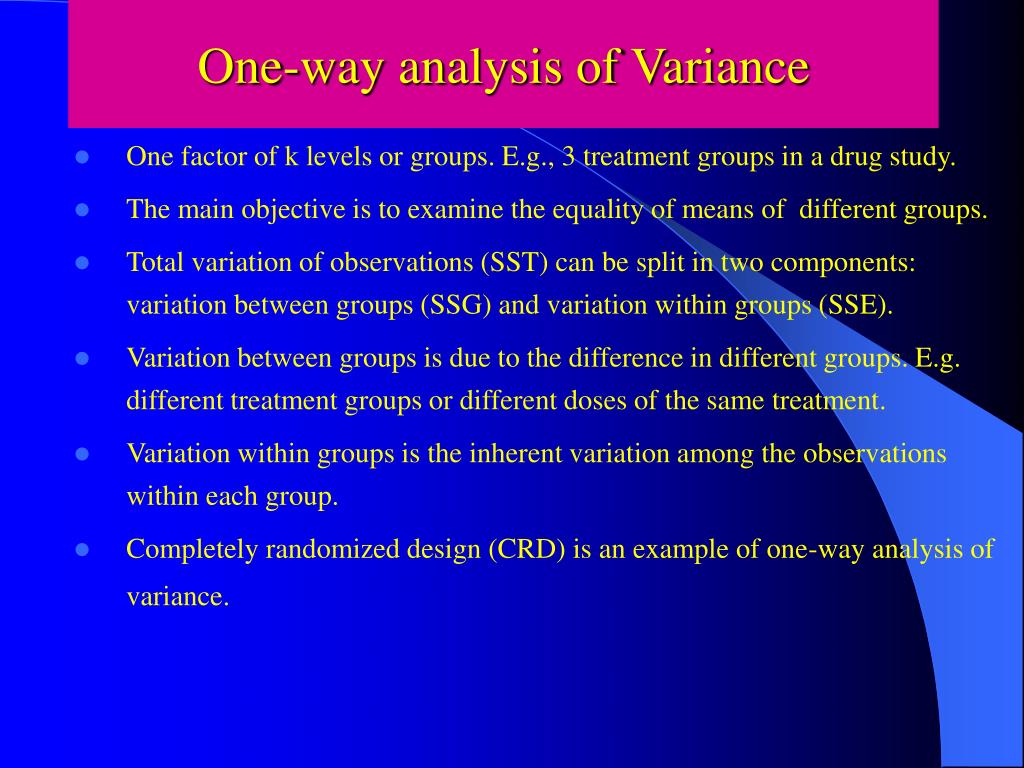 One-way analysis of Variance

- One factor of k levels or groups. E.g., 3 treatment groups in a drug study.
- The main objective is to examine the equality of means of different groups.
- Total variation of observations (SST) can be split in two components: variation between groups (SSG) and variation within groups (SSE).
- Variation between groups is due to the difference in different groups. E.g. different treatment groups or different doses of the same treatment.
- Variation within groups is the inherent variation among the observations within each group.
- Completely randomized design (CRD) is an example of one-way analysis of variance.